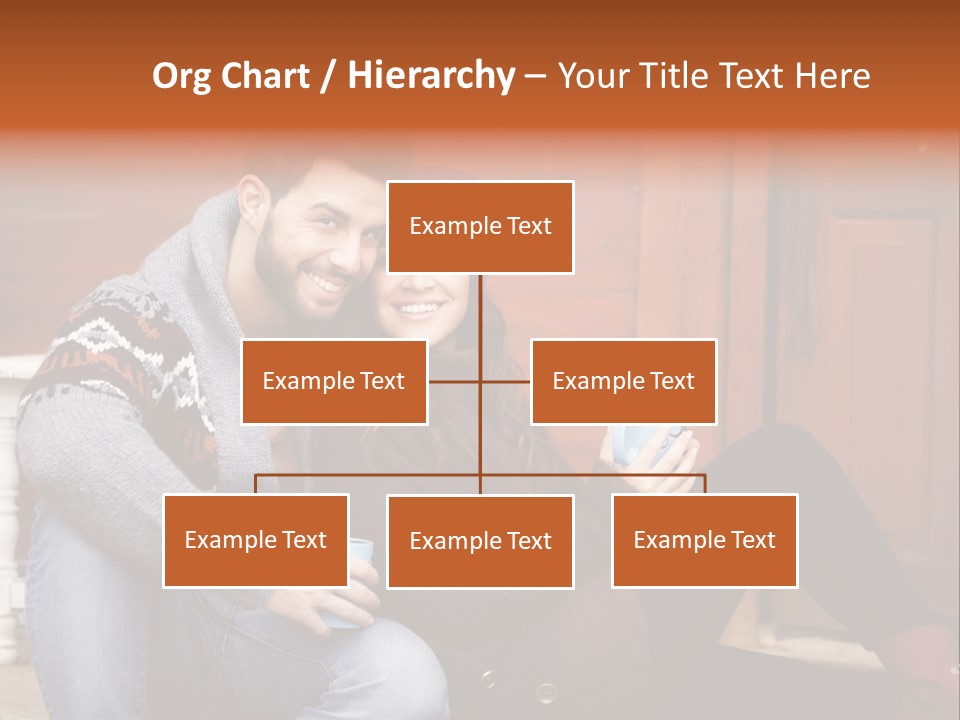 Org Chart / Hierarchy – Your Title Text Here

Example Text

Example Text

Example Text

Example Text

Example Text

Example Text